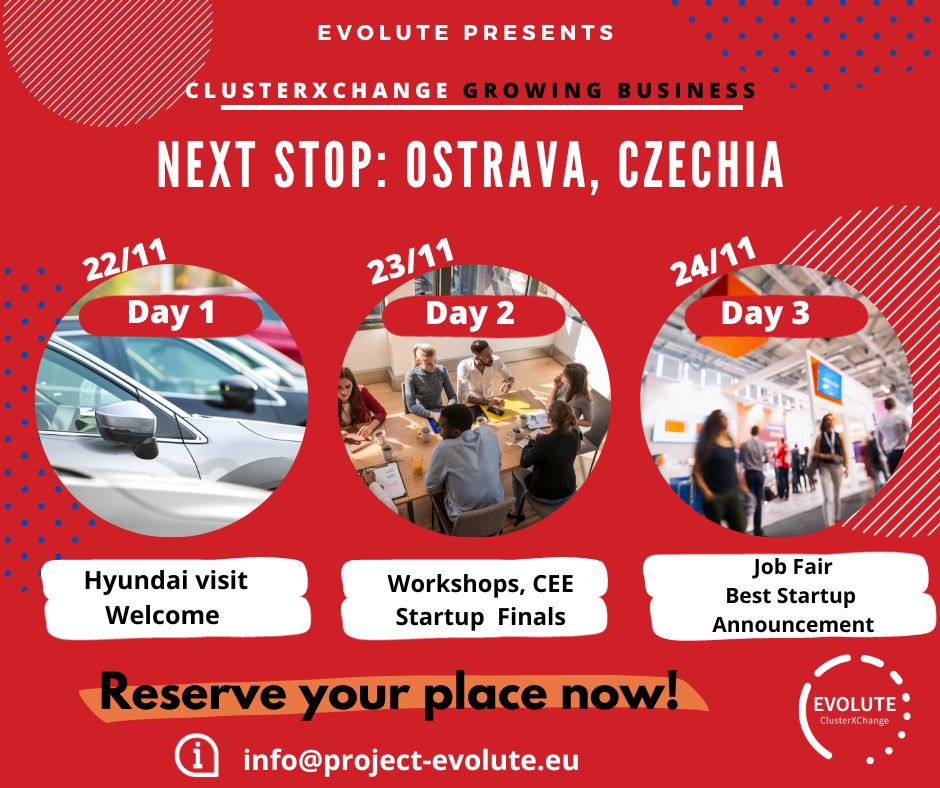 EVOLUTE PRESENTS

CLUSTERXCHANGE GROWING BUSINESS

NEXT STOP: OSTRAVA, CZECHIA

22/11
Day 1

Hyundai visit
Welcome

23/11
Day 2

Workshops, CEE
Startup Finals

24/11
Day 3

Job Fair
Best Startup
Announcement

Reserve your place now!

info@project-evolute.eu

EVOLUTE
ClusterXChange